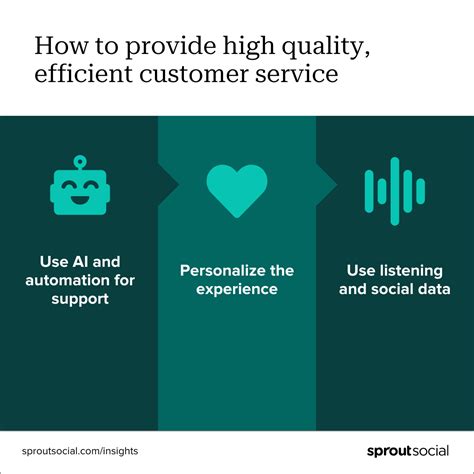 How to provide high quality, efficient customer service

Use AI and automation for support

Personalize the experience

Use listening and social data

sproutsocial.com/insights

sproutsocial